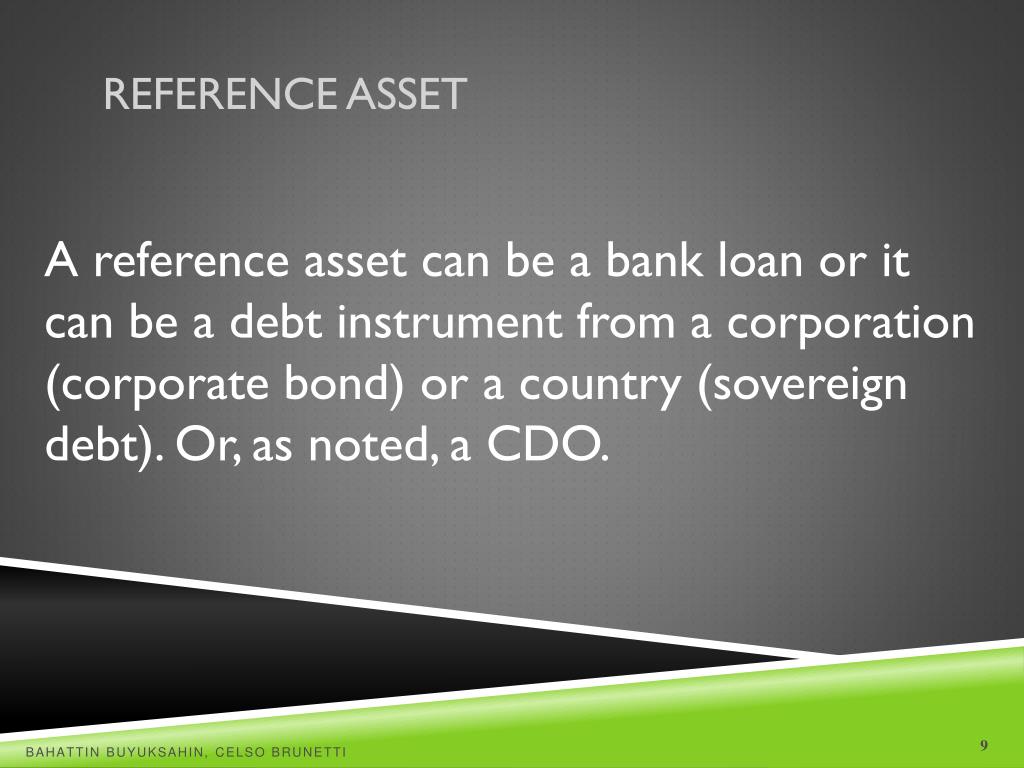 REFERENCE ASSET

A reference asset can be a bank loan or it can be a debt instrument from a corporation (corporate bond) or a country (sovereign debt). Or, as noted, a CDO.

BAHATTIN BUYUKSAHIN, CELSO BRUNETTI

9